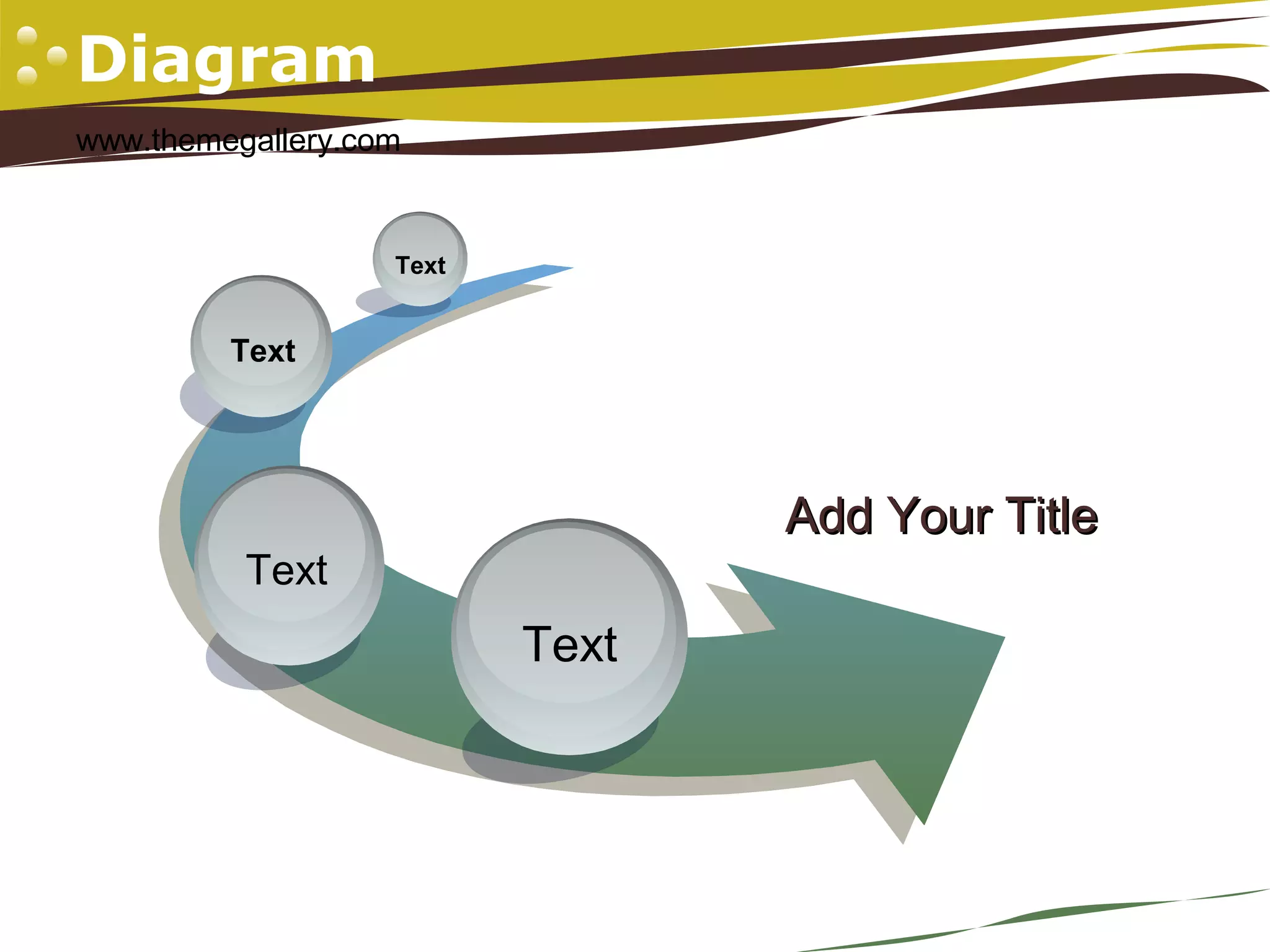 Diagram

www.themegallery.com

Text

Text

Text

Text

Add Your Title